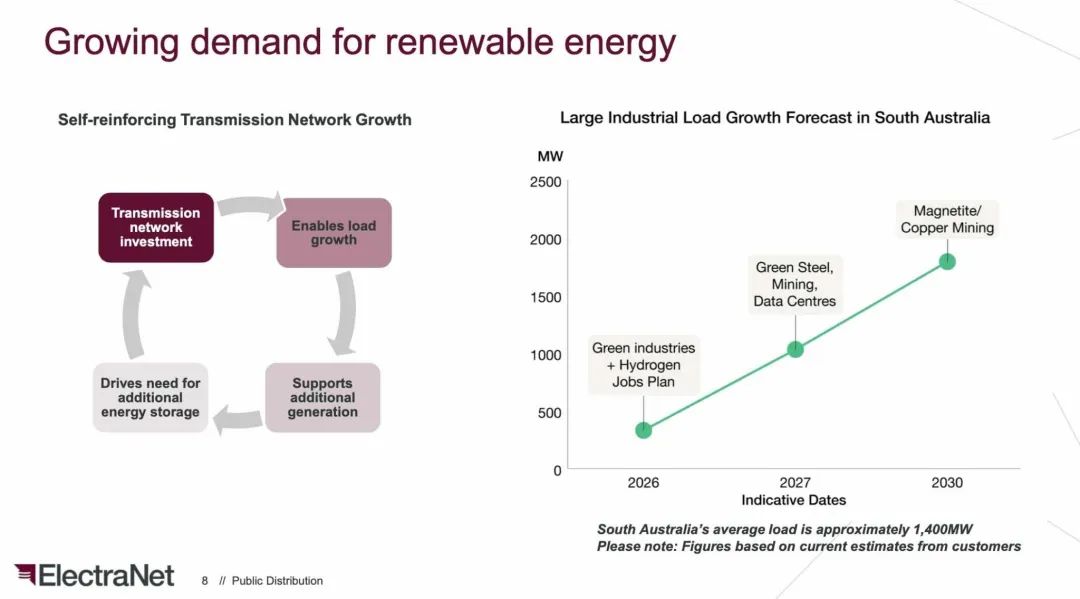 Growing demand for renewable energy

Self-reinforcing Transmission Network Growth

Transmission network investment

Enables load growth

Supports additional generation

Drives need for additional energy storage

Large Industrial Load Growth Forecast in South Australia

MW

2500
2000
1500
1000
500
0

Green industries + Hydrogen Jobs Plan

Green Steel, Mining, Data Centres

Magnetite/ Copper Mining

2026
2027
2030

Indicative Dates

South Australia's average load is approximately 1,400MW
Please note: Figures based on current estimates from customers

ElectraNet

8 // Public Distribution